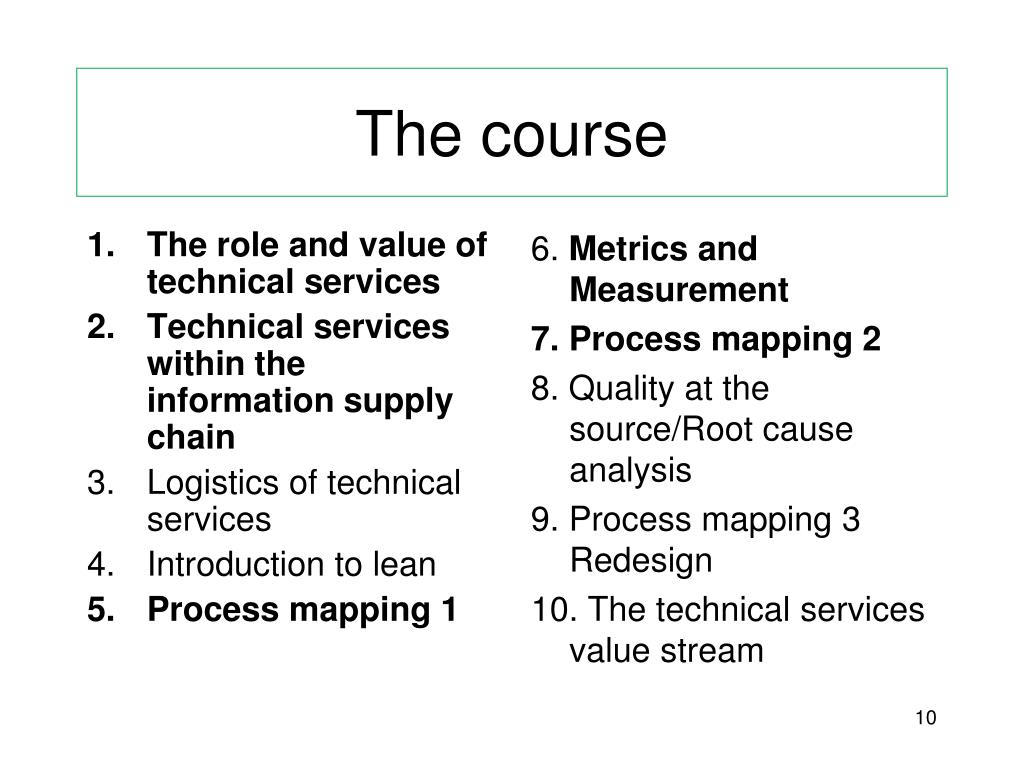 The course

1. The role and value of technical services
2. Technical services within the information supply chain
3. Logistics of technical services
4. Introduction to lean
5. Process mapping 1

6. Metrics and Measurement
7. Process mapping 2
8. Quality at the source/Root cause analysis
9. Process mapping 3 Redesign
10. The technical services value stream

10